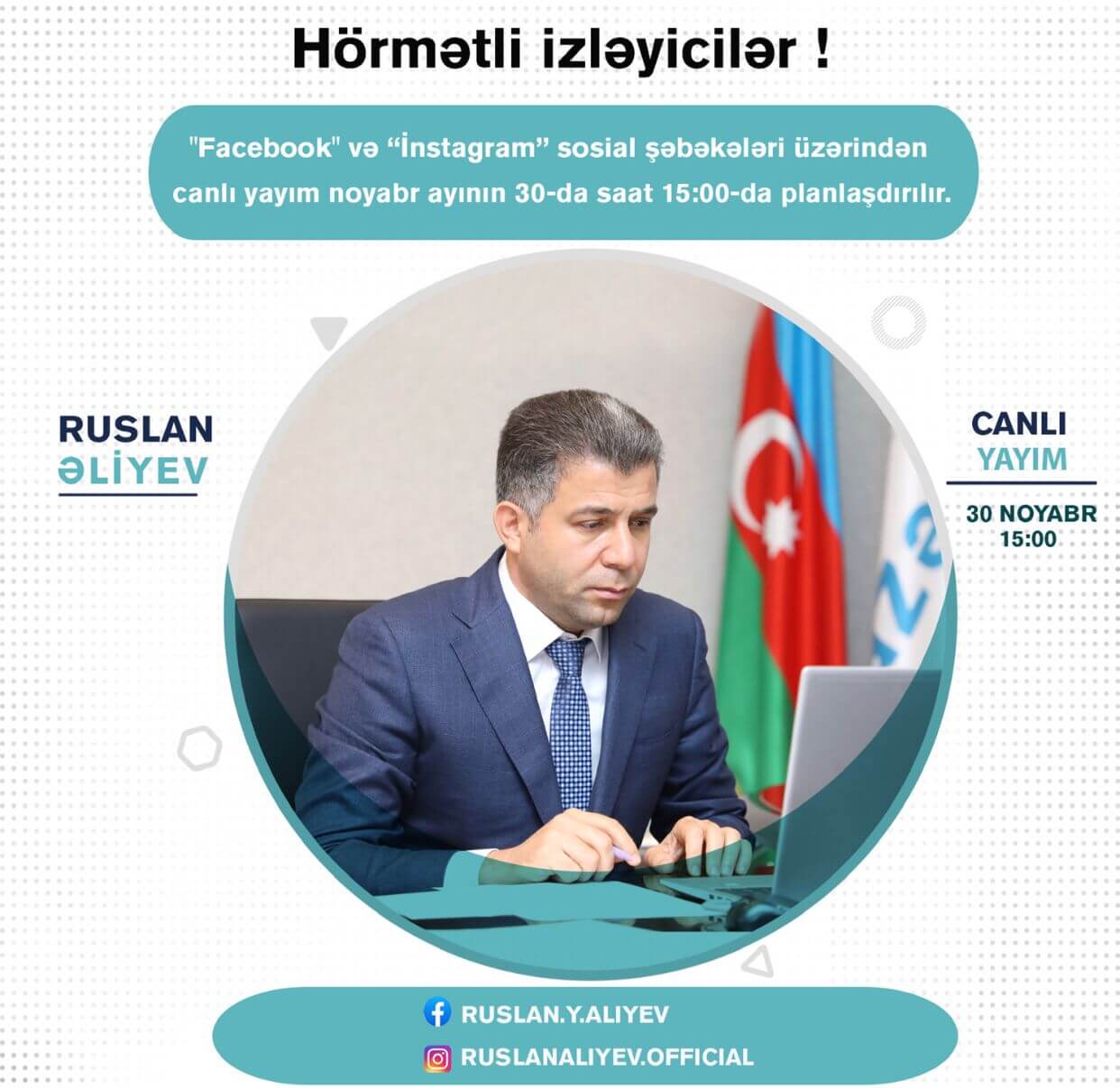 Hörmətli izləyicilər !

"Facebook" və “İnstagram” sosial şəbəkələri üzərindən canlı yayım noyabr ayının 30-da saat 15:00-da planlaşdırılır.

RUSLAN
ƏLİYEV

CANLI
YAYIM

30 NOYABR
15:00

RUSLAN.Y.ALIYEV

RUSLANALIYEV.OFFICIAL